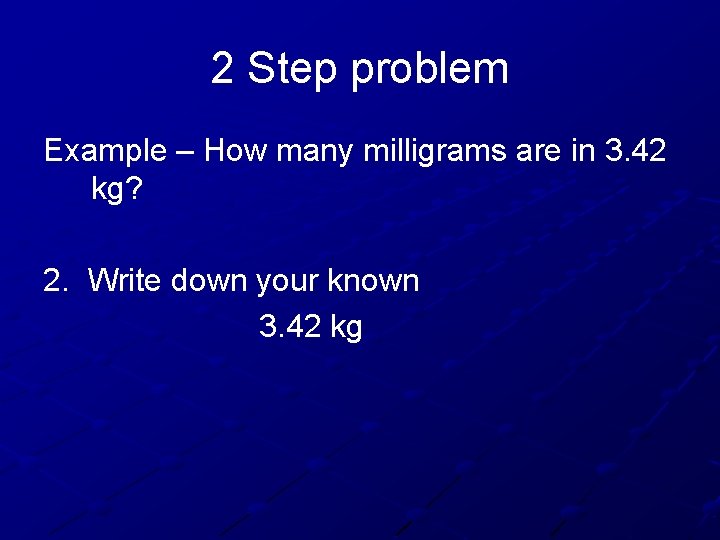 2 Step problem

Example – How many milligrams are in 3.42 kg?

2. Write down your known

3.42 kg